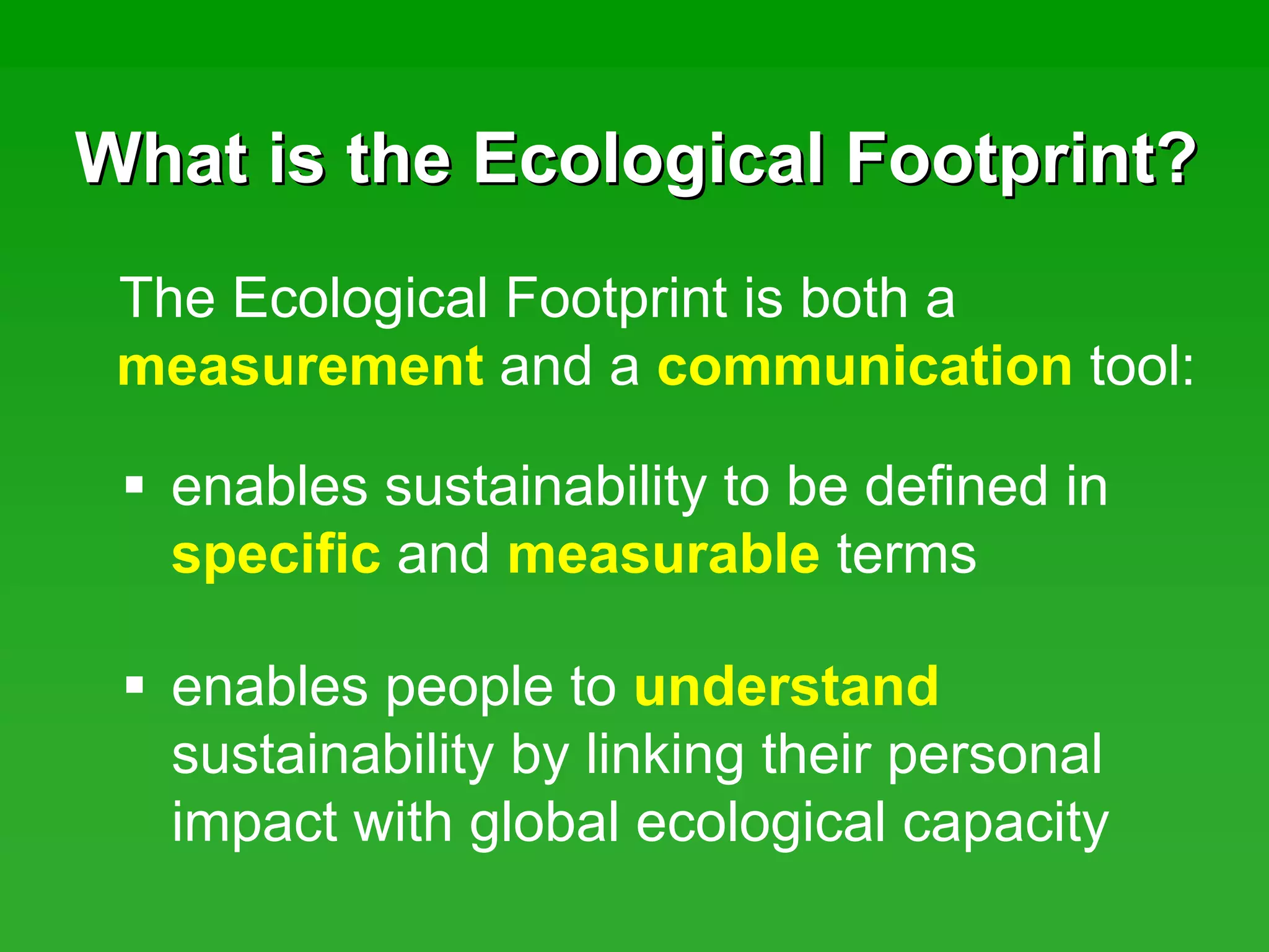 What is the Ecological Footprint?

The Ecological Footprint is both a measurement and a communication tool:

▪ enables sustainability to be defined in specific and measurable terms

▪ enables people to understand sustainability by linking their personal impact with global ecological capacity